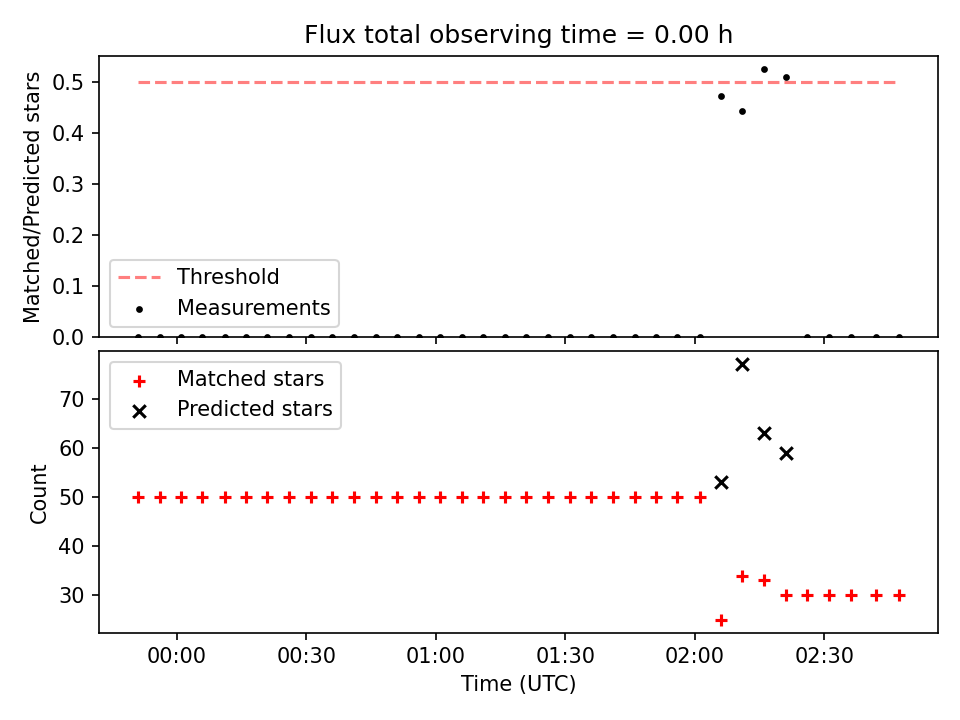 Flux total observing time = 0.00 h

Matched/Predicted stars

0.5
0.4
0.3
0.2
0.1
0.0

Threshold
Measurements

Matched stars
Predicted stars

Count

70
60
50
40
30

00:00
00:30
01:00
01:30
02:00
02:30

Time (UTC)